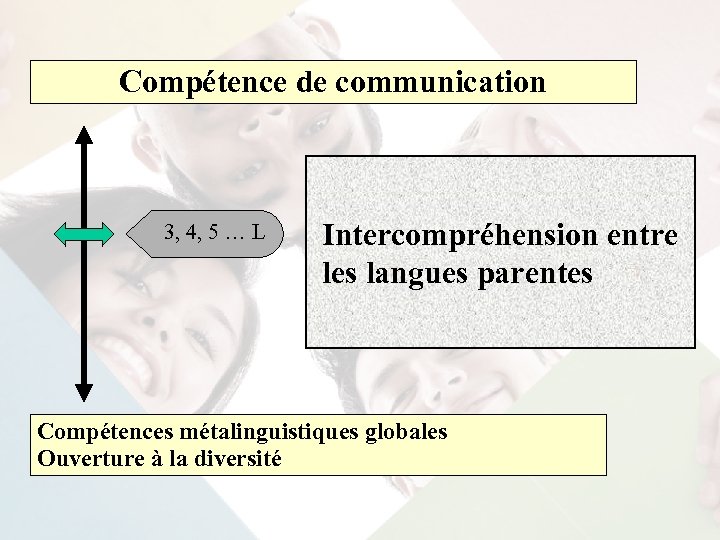 Compétence de communication

3, 4, 5 … L

Intercompréhension entre les langues parentes

Compétences métalinguistiques globales
Ouverture à la diversité